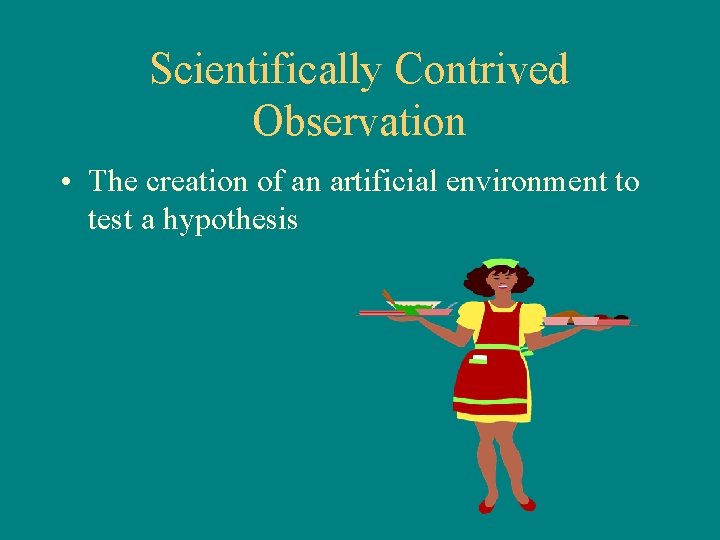 Scientifically Contrived Observation

• The creation of an artificial environment to test a hypothesis